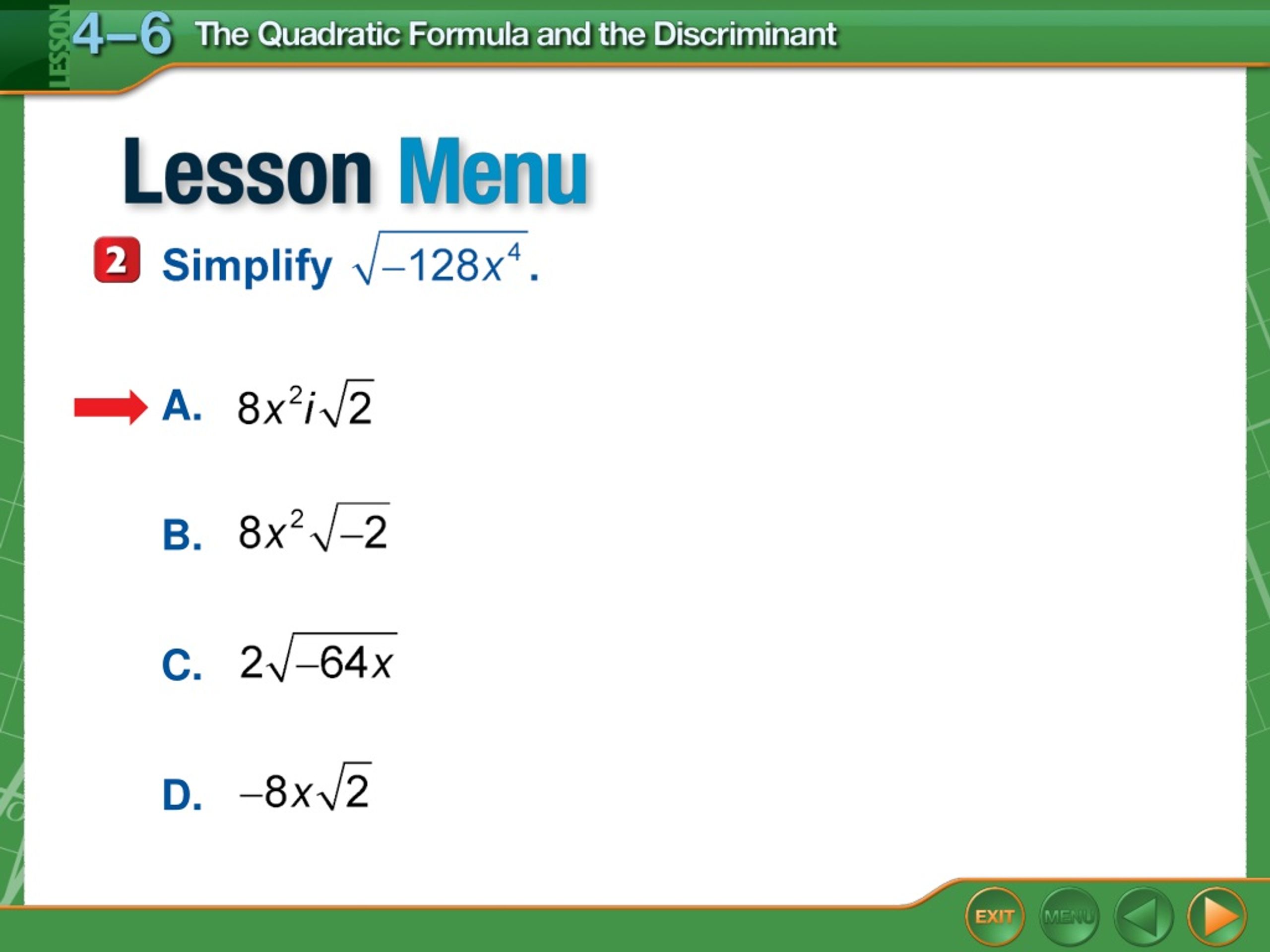 LESSON 4–6 The Quadratic Formula and the Discriminant

Lesson Menu

2 Simplify $\sqrt{-128x^4}$.

A. $8x^2i\sqrt{2}$

B. $8x^2\sqrt{-2}$

C. $2\sqrt{-64x}$

D. $-8x\sqrt{2}$

EXIT MENU